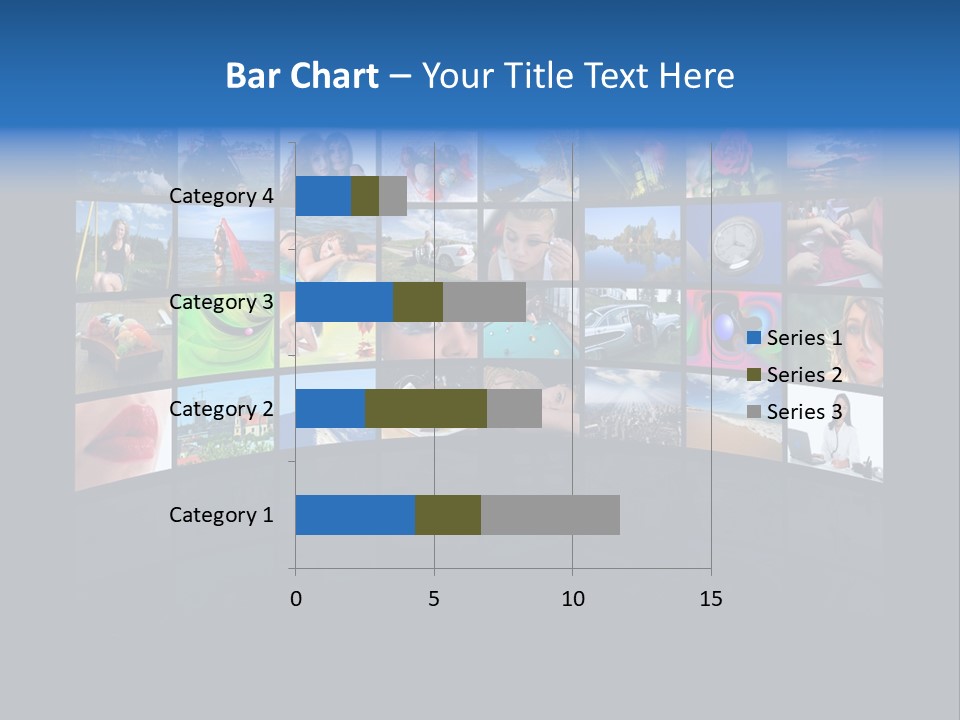 Bar Chart – Your Title Text Here

Category 4
Category 3
Category 2
Category 1

0
5
10
15

Series 1
Series 2
Series 3